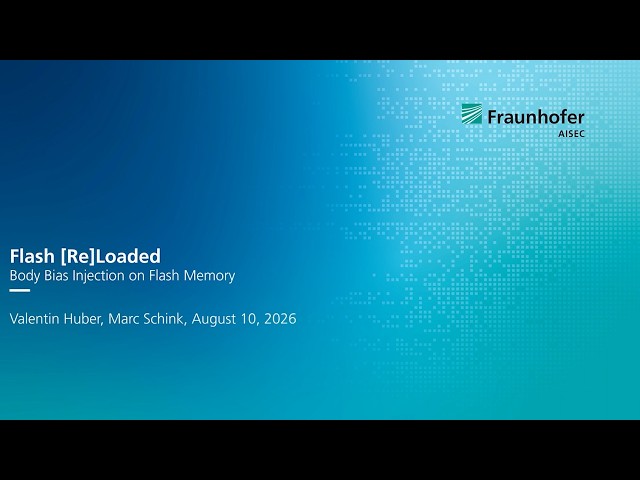 Fraunhofer
AISEC

Flash [Re]Loaded
Body Bias Injection on Flash Memory

Valentin Huber, Marc Schink, August 10, 2026